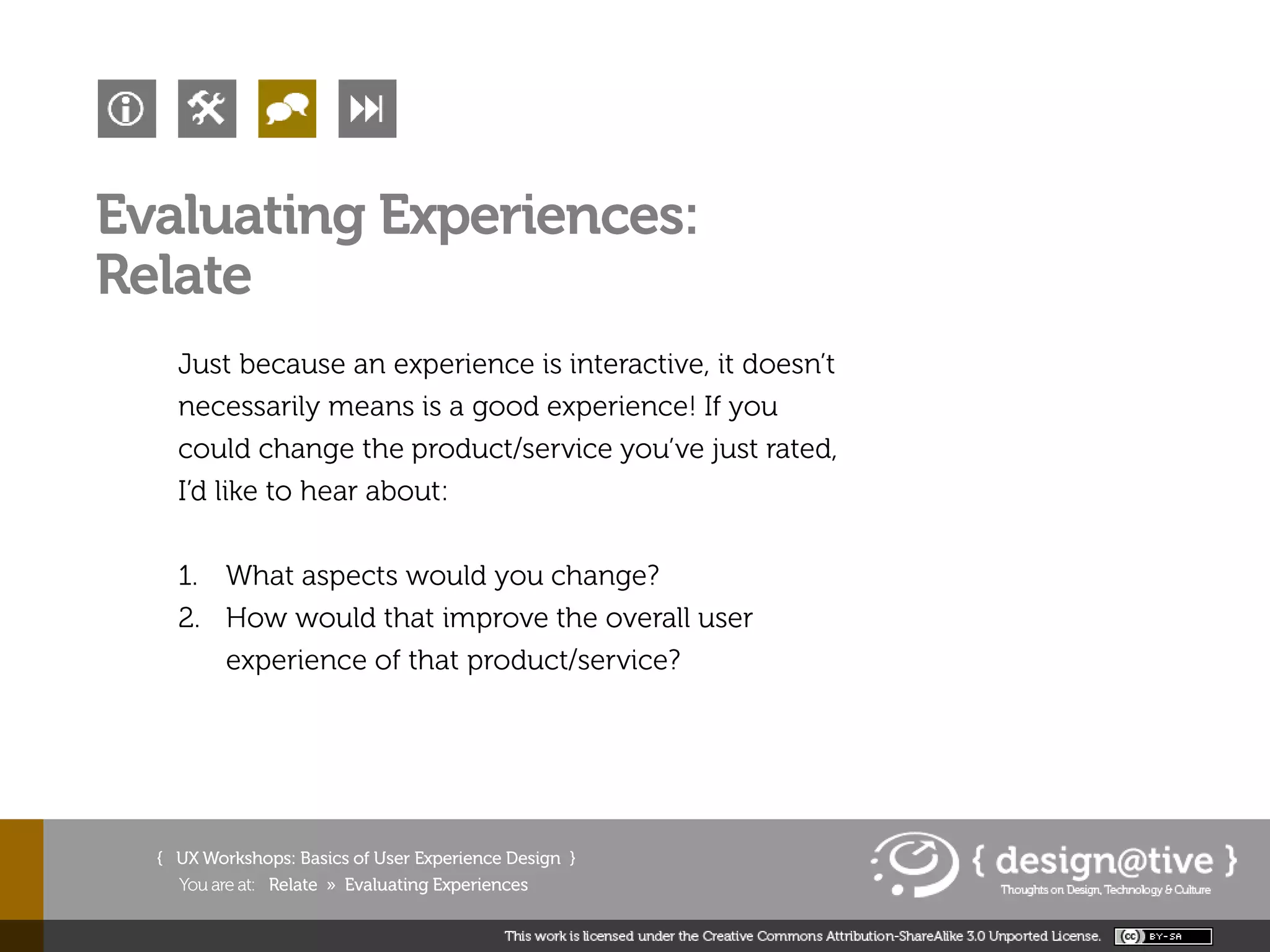 Evaluating Experiences: Relate

Just because an experience is interactive, it doesn't necessarily means is a good experience! If you could change the product/service you've just rated, I'd like to hear about:

1. What aspects would you change?
2. How would that improve the overall user experience of that product/service?

{ UX Workshops: Basics of User Experience Design }
You are at: Relate » Evaluating Experiences

{ design@tive }
Thoughts on Design, Technology & Culture

This work is licensed under the Creative Commons Attribution-ShareAlike 3.0 Unported License. cc BY-SA